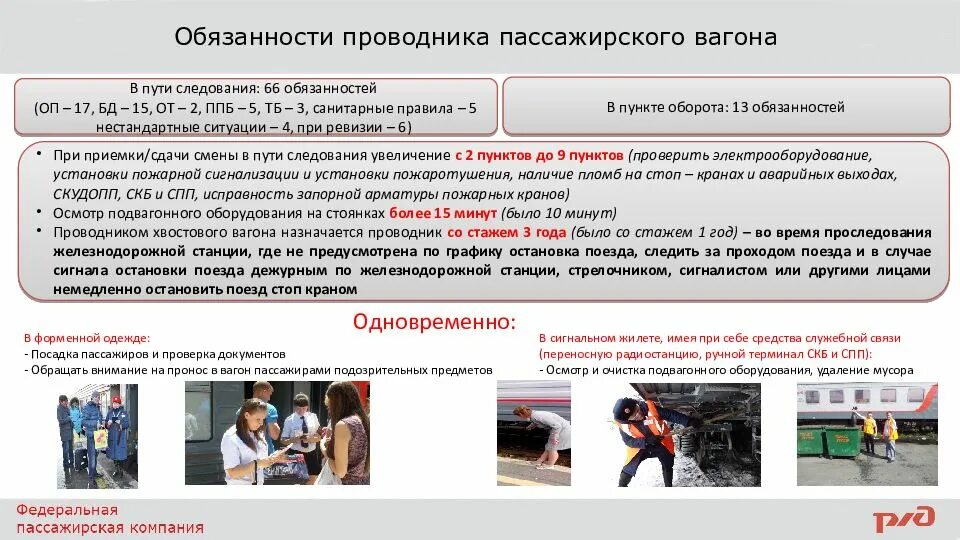 Обязанности проводника пассажирского вагона

В пути следования: 66 обязанностей
(ОП – 17, БД – 15, ОТ – 2, ППБ – 5, ТБ – 3, санитарные правила – 5
нестандартные ситуации – 4, при ревизии – 6)

В пункте оборота: 13 обязанностей

• При приемки/сдачи смены в пути следования увеличение с 2 пунктов до 9 пунктов (проверить электрооборудование, установки пожарной сигнализации и установки пожаротушения, наличие пломб на стоп – кранах и аварийных выходах, СКУДОПП, СКБ и СПП, исправность запорной арматуры пожарных кранов)
• Осмотр подвагонного оборудования на стоянках более 15 минут (было 10 минут)
• Проводником хвостового вагона назначается проводник со стажем 3 года (было со стажем 1 год) – во время проследования железнодорожной станции, где не предусмотрена по графику остановка поезда, следить за проходом поезда и в случае сигнала остановки поезда дежурным по железнодорожной станции, стрелочником, сигналистом или другими лицами немедленно остановить поезд стоп краном

Одновременно:

В форменной одежде:
- Посадка пассажиров и проверка документов
- Обращать внимание на пронос в вагон пассажирами подозрительных предметов

В сигнальном жилете, имея при себе средства служебной связи (переносную радиостанцию, ручной терминал СКБ и СПП):
- Осмотр и очистка подвагонного оборудования, удаление мусора

Федеральная
пассажирская компания

РЖД